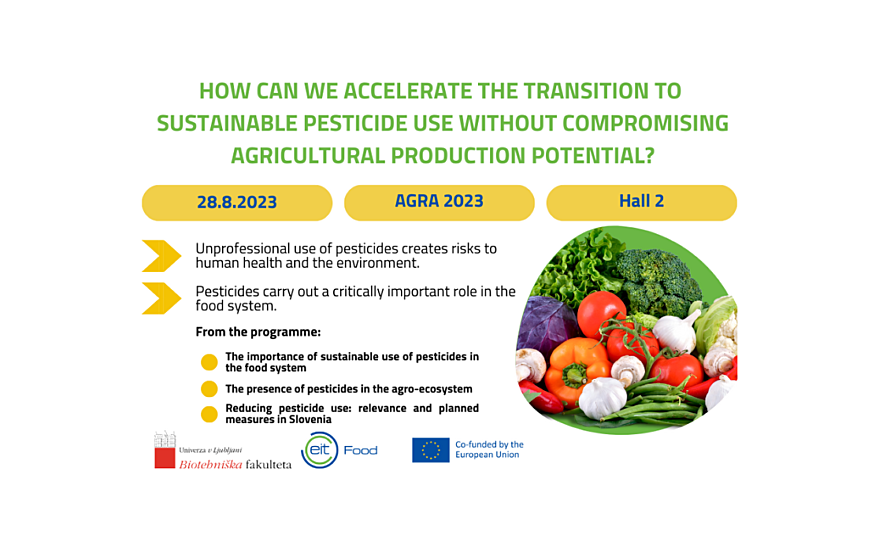 HOW CAN WE ACCELERATE THE TRANSITION TO SUSTAINABLE PESTICIDE USE WITHOUT COMPROMISING AGRICULTURAL PRODUCTION POTENTIAL?

28.8.2023

AGRA 2023

Hall 2

Unprofessional use of pesticides creates risks to human health and the environment.

Pesticides carry out a critically important role in the food system.

From the programme:

The importance of sustainable use of pesticides in the food system

The presence of pesticides in the agro-ecosystem

Reducing pesticide use: relevance and planned measures in Slovenia

Univerza v Ljubljani
Biotehniška fakulteta

eit Food

Co-funded by the European Union